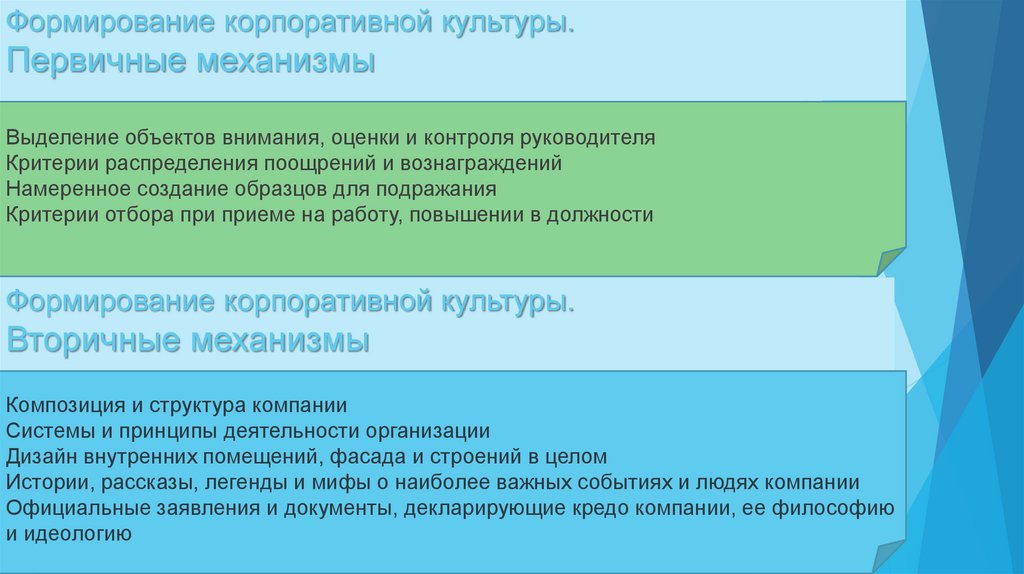 Формирование корпоративной культуры.
Первичные механизмы

Выделение объектов внимания, оценки и контроля руководителя
Критерии распределения поощрений и вознаграждений
Намеренное создание образцов для подражания
Критерии отбора при приеме на работу, повышении в должности

Формирование корпоративной культуры.
Вторичные механизмы

Композиция и структура компании
Системы и принципы деятельности организации
Дизайн внутренних помещений, фасада и строений в целом
Истории, рассказы, легенды и мифы о наиболее важных событиях и людях компании
Официальные заявления и документы, декларирующие кредо компании, ее философию и идеологию